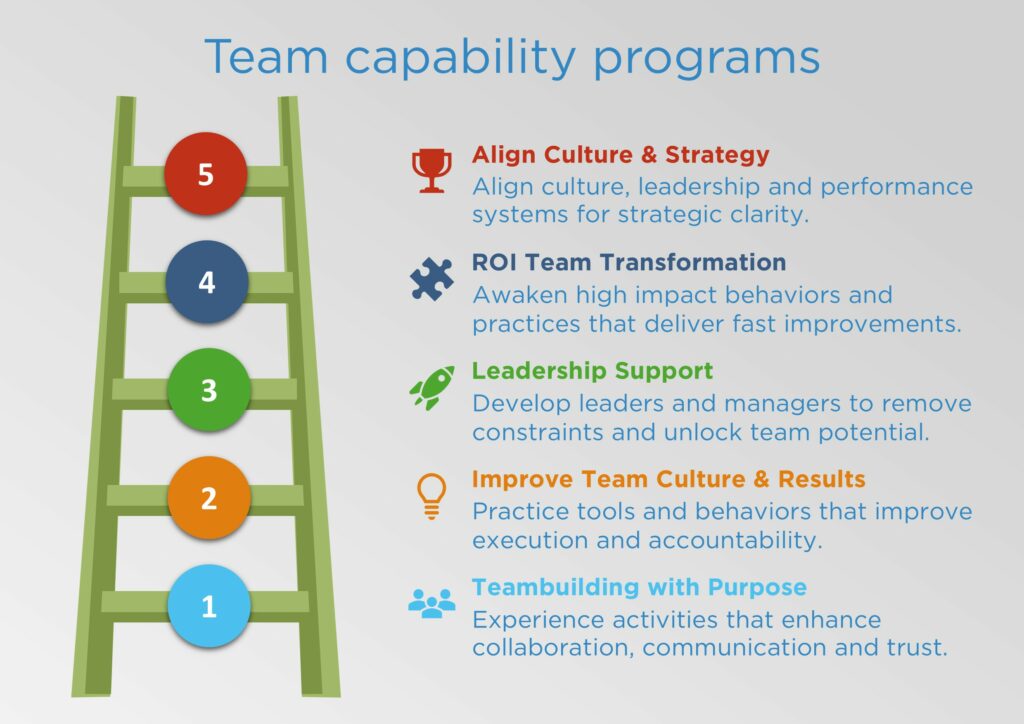 Team capability programs

5

4

3

2

1

Align Culture & Strategy
Align culture, leadership and performance systems for strategic clarity.

ROI Team Transformation
Awaken high impact behaviors and practices that deliver fast improvements.

Leadership Support
Develop leaders and managers to remove constraints and unlock team potential.

Improve Team Culture & Results
Practice tools and behaviors that improve execution and accountability.

Teambuilding with Purpose
Experience activities that enhance collaboration, communication and trust.